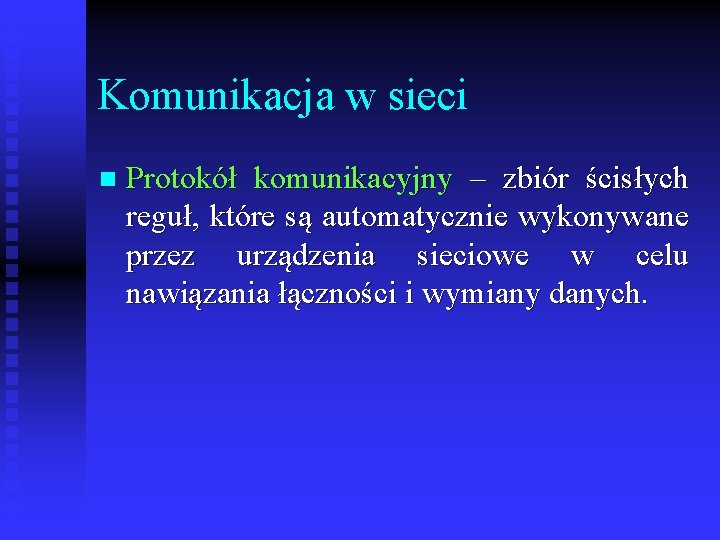 Komunikacja w sieci

Protokół komunikacyjny – zbiór ścisłych reguł, które są automatycznie wykonywane przez urządzenia sieciowe w celu nawiązania łączności i wymiany danych.